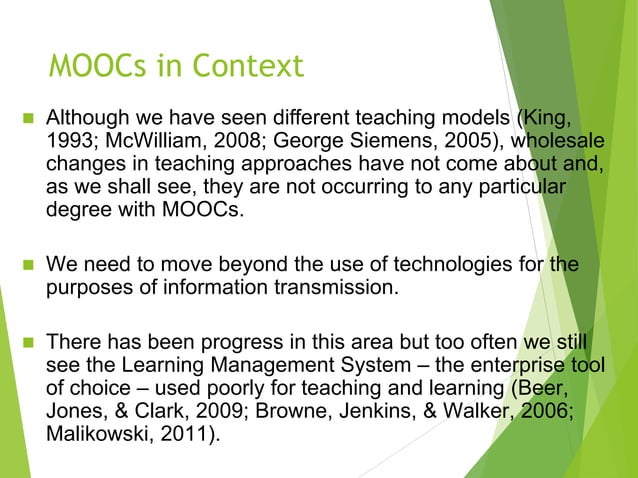 MOOCs in Context

Although we have seen different teaching models (King, 1993; McWilliam, 2008; George Siemens, 2005), wholesale changes in teaching approaches have not come about and, as we shall see, they are not occurring to any particular degree with MOOCs.

We need to move beyond the use of technologies for the purposes of information transmission.

There has been progress in this area but too often we still see the Learning Management System – the enterprise tool of choice – used poorly for teaching and learning (Beer, Jones, & Clark, 2009; Browne, Jenkins, & Walker, 2006; Malikowski, 2011).